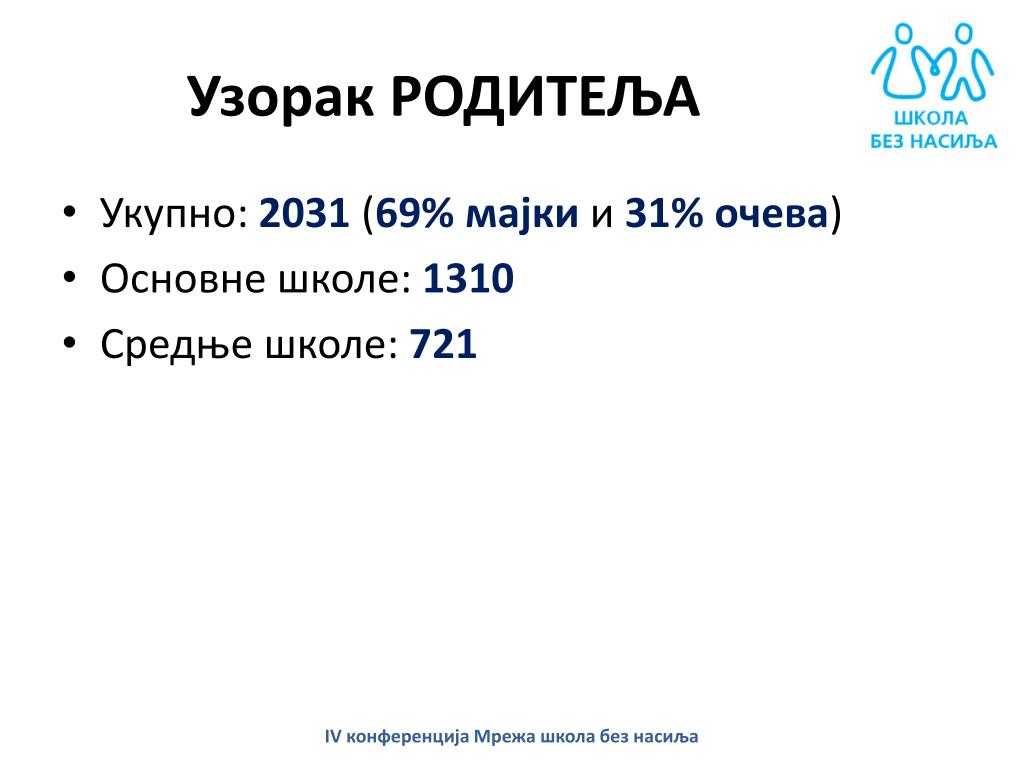 Узорак РОДИТЕЉА

ШКОЛА
БЕЗ НАСИЉА

• Укупно: 2031 (69% мајки и 31% очева)
• Основне школе: 1310
• Средње школе: 721

IV конференција Мрежа школа без насиља